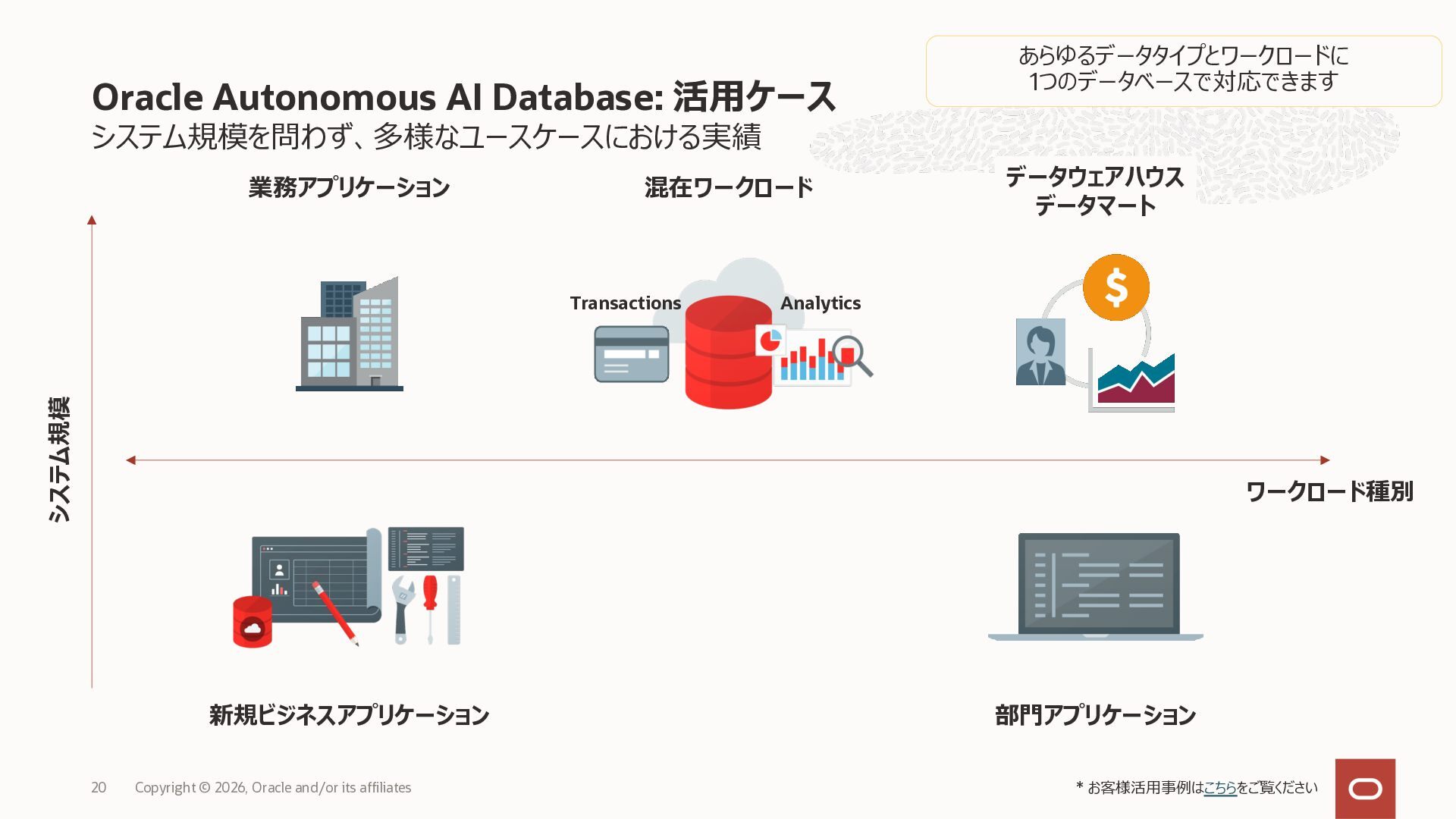 あらゆるデータタイプとワークロードに
1つのデータベースで対応できます

Oracle Autonomous AI Database: 活用ケース
システム規模を問わず、多様なユースケースにおける実績

業務アプリケーション

混在ワークロード

データウェアハウス
データマート

Transactions

Analytics

システム規模

ワークロード種別

新規ビジネスアプリケーション

部門アプリケーション

20 Copyright © 2026, Oracle and/or its affiliates

* お客様活用事例はこちらをご覧ください